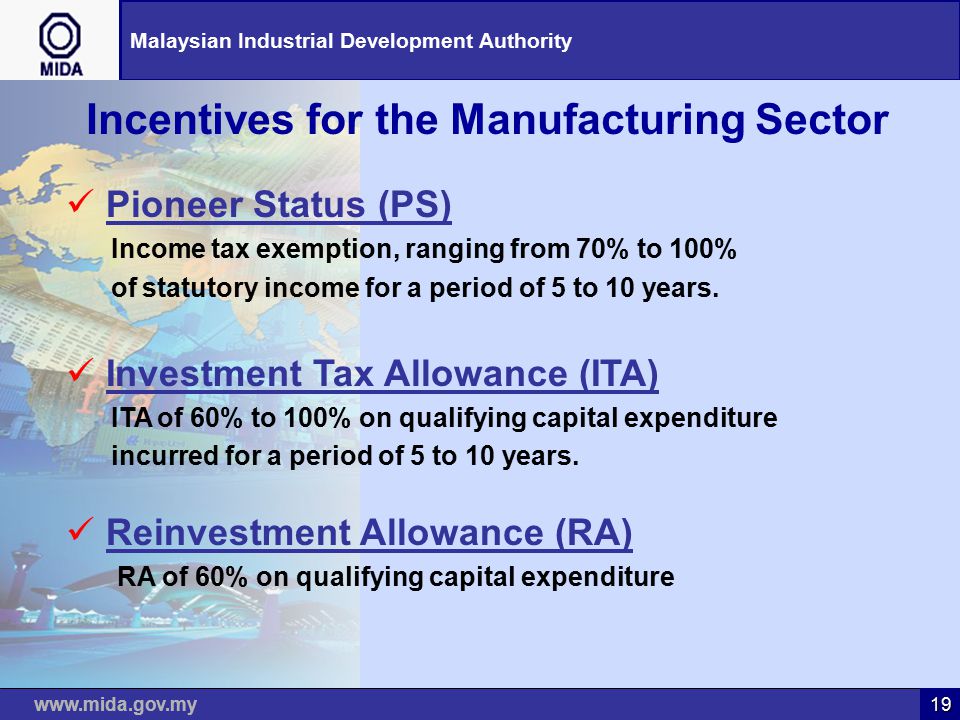 MIDA

Malaysian Industrial Development Authority

Incentives for the Manufacturing Sector

✓ Pioneer Status (PS)

Income tax exemption, ranging from 70% to 100% of statutory income for a period of 5 to 10 years.

✓ Investment Tax Allowance (ITA)

ITA of 60% to 100% on qualifying capital expenditure incurred for a period of 5 to 10 years.

✓ Reinvestment Allowance (RA)

RA of 60% on qualifying capital expenditure

www.mida.gov.my

19